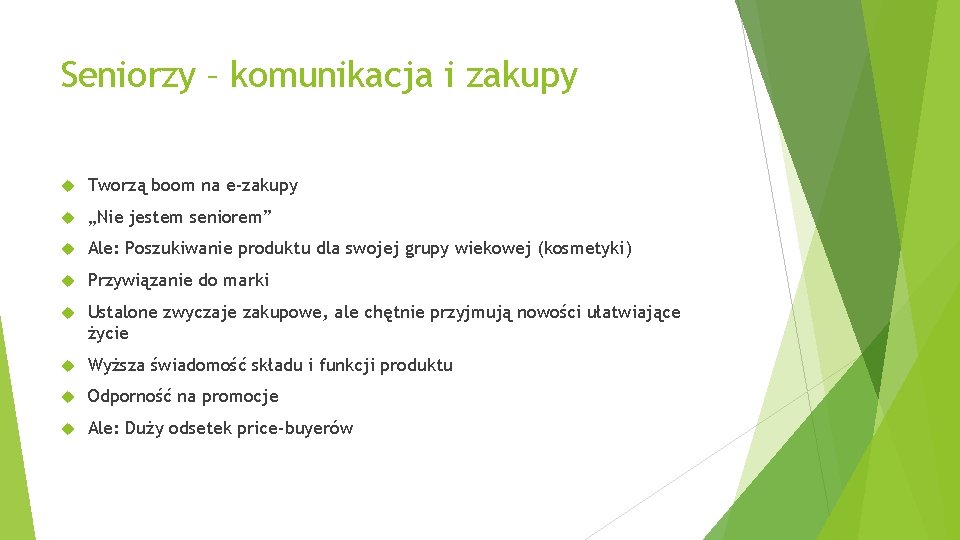 Seniorzy – komunikacja i zakupy

Tworzą boom na e-zakupy

„Nie jestem seniorem”

Ale: Poszukiwanie produktu dla swojej grupy wiekowej (kosmetyki)

Przywiązanie do marki

Ustalone zwyczaje zakupowe, ale chętnie przyjmują nowości ułatwiające życie

Wyższa świadomość składu i funkcji produktu

Odporność na promocje

Ale: Duży odsetek price-buyerów